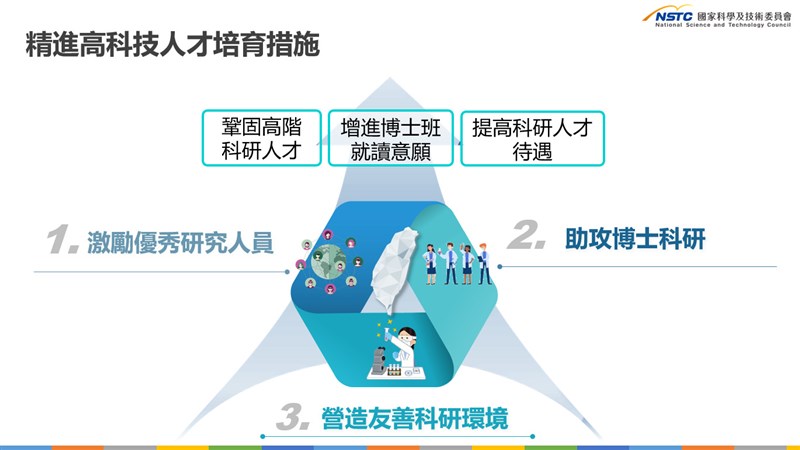 NSTC 國家科學及技術委員會
National Science and Technology Council

精進高科技人才培育措施

鞏固高階科研人才

增進博士班就讀意願

提高科研人才待遇

1. 激勵優秀研究人員

2. 助攻博士科研

3. 營造友善科研環境